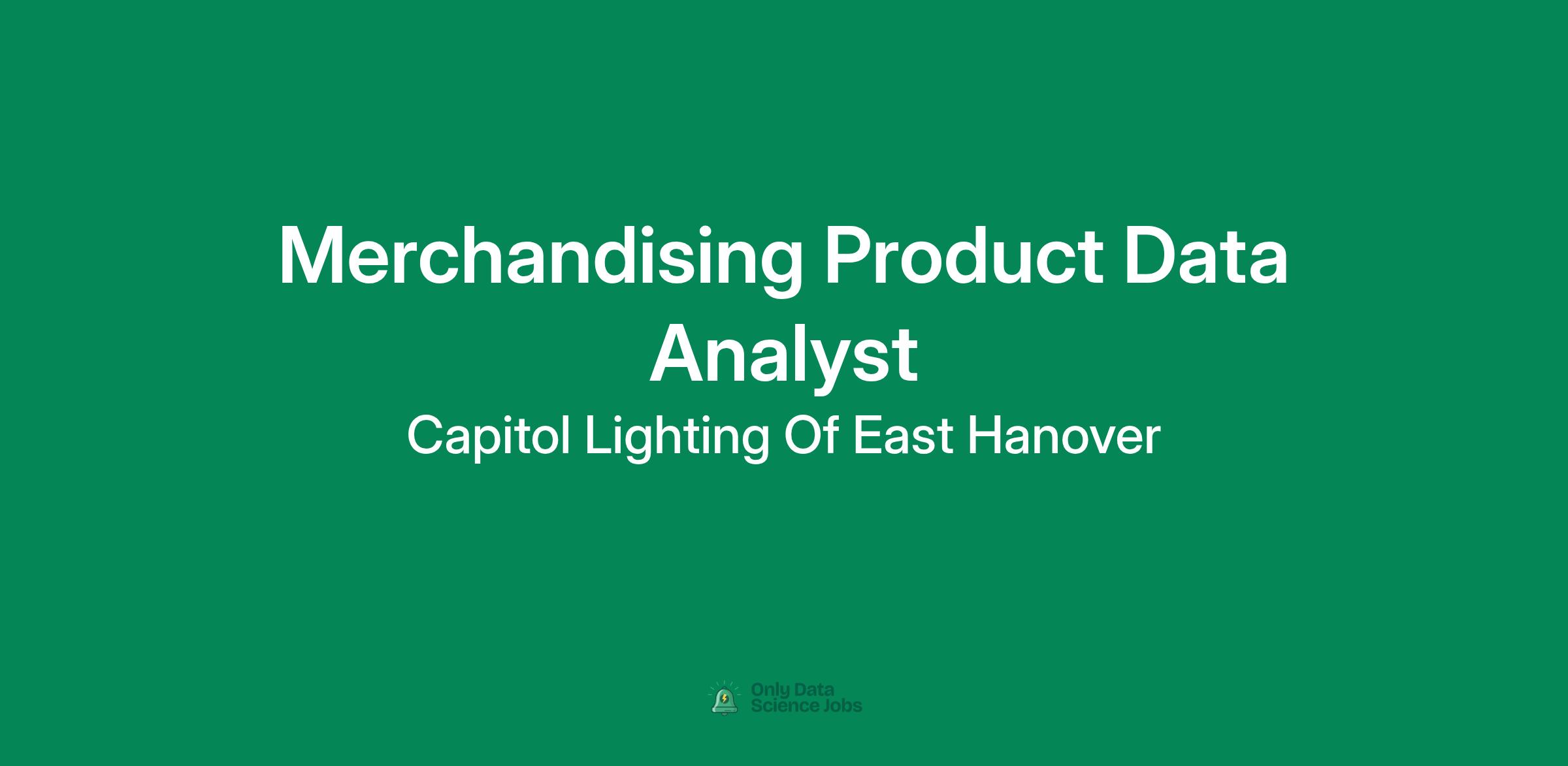 Merchandising Product Data Analyst

Capitol Lighting Of East Hanover

Only Data Science Jobs